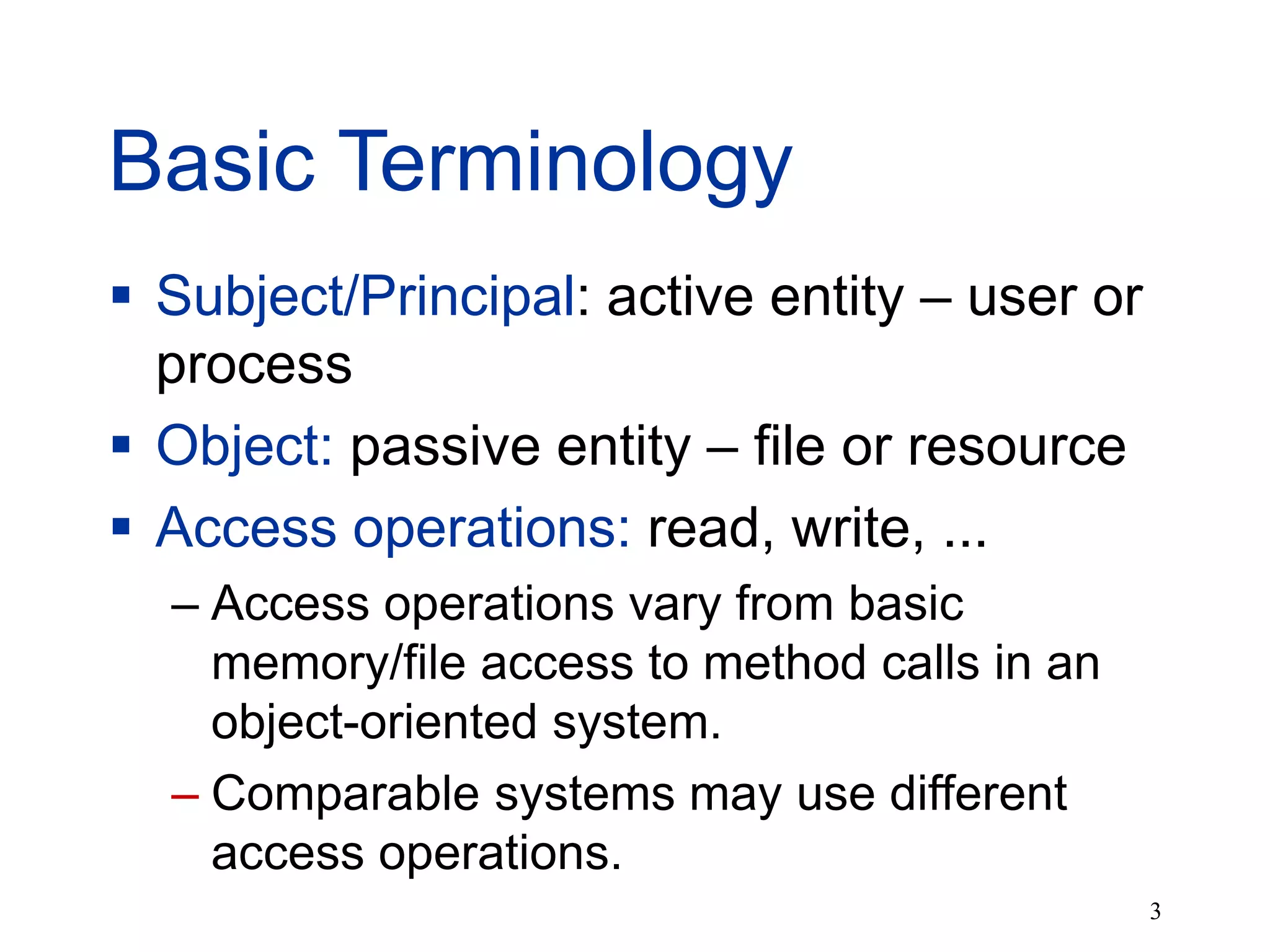 Basic Terminology

▪ Subject/Principal: active entity – user or process

▪ Object: passive entity – file or resource

▪ Access operations: read, write, ...

– Access operations vary from basic memory/file access to method calls in an object-oriented system.

– Comparable systems may use different access operations.

3